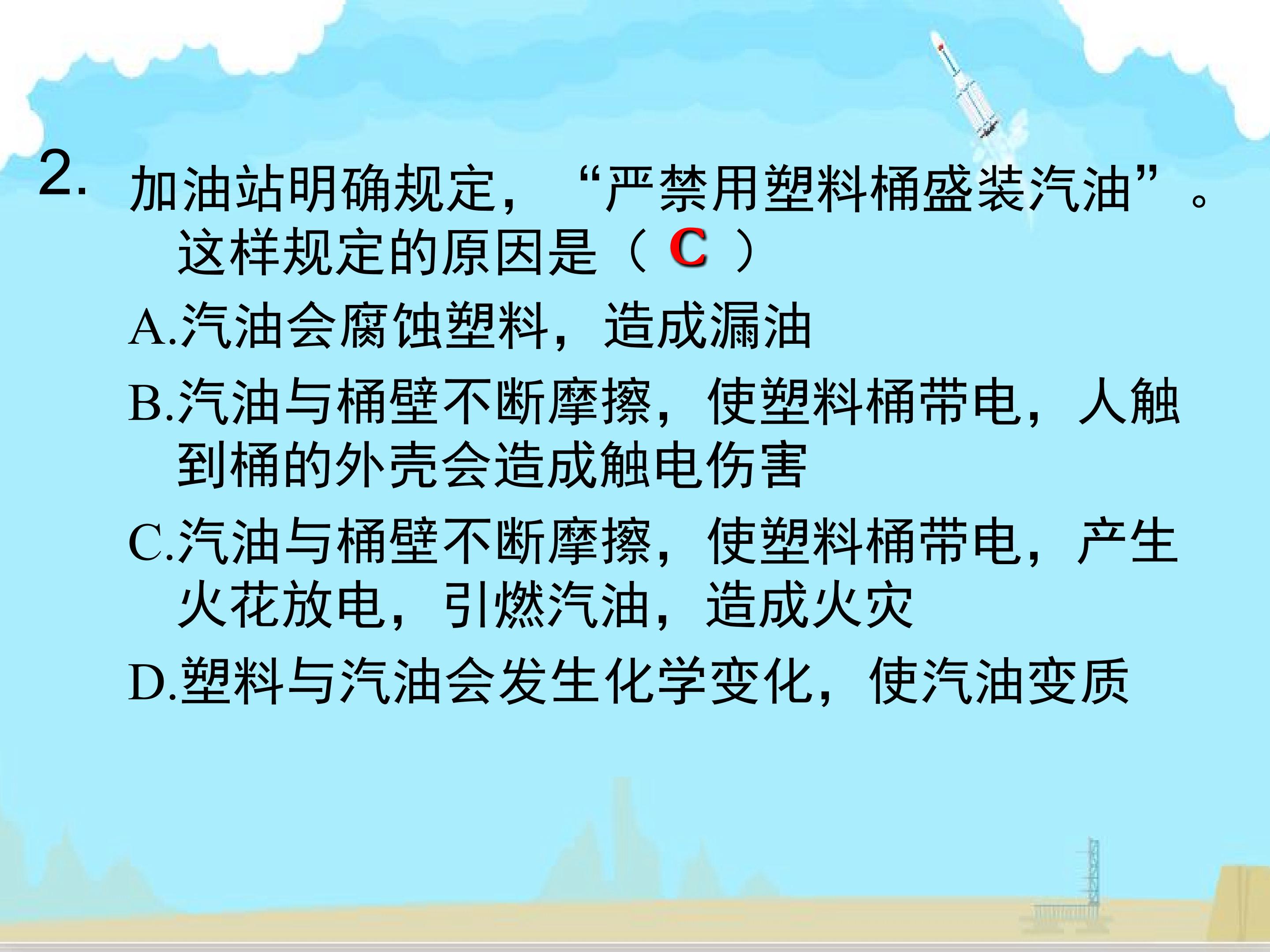 2.加油站明确规定，“严禁用塑料桶盛装汽油”。这样规定的原因是（C）

A.汽油会腐蚀塑料，造成漏油

B.汽油与桶壁不断摩擦，使塑料桶带电，人触到桶的外壳会造成触电伤害

C.汽油与桶壁不断摩擦，使塑料桶带电，产生火花放电，引燃汽油，造成火灾

D.塑料与汽油会发生化学变化，使汽油变质